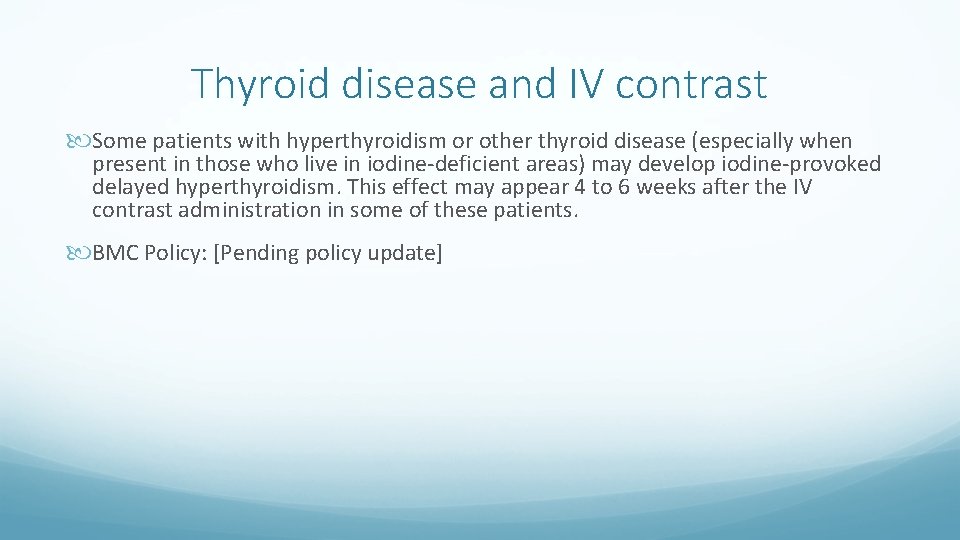 Thyroid disease and IV contrast

Some patients with hyperthyroidism or other thyroid disease (especially when present in those who live in iodine-deficient areas) may develop iodine-provoked delayed hyperthyroidism. This effect may appear 4 to 6 weeks after the IV contrast administration in some of these patients.

BMC Policy: [Pending policy update]